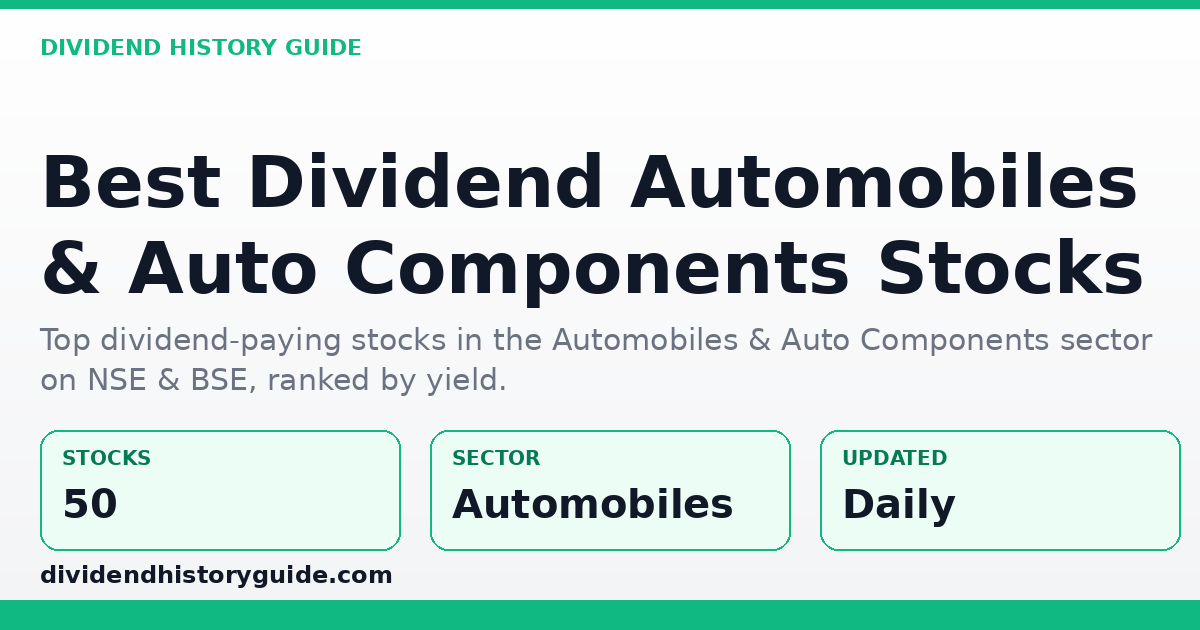 DIVIDEND HISTORY GUIDE

Best Dividend Automobiles & Auto Components Stocks

Top dividend-paying stocks in the Automobiles & Auto Components sector on NSE & BSE, ranked by yield.

STOCKS
50

SECTOR
Automobiles

UPDATED
Daily

dividendhistoryguide.com